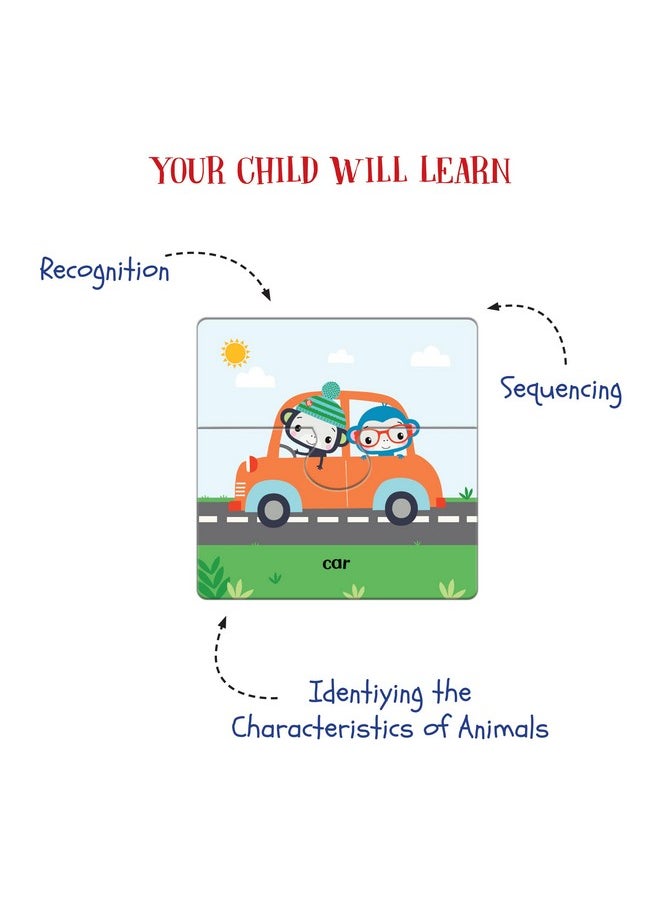 YOUR CHILD WILL LEARN

Recognition

Sequencing

car

Identiying the Characteristics of Animals